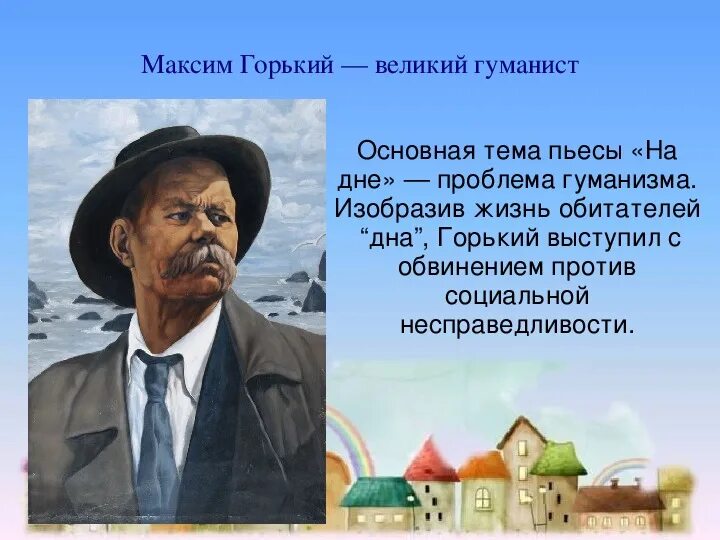 Максим Горький — великий гуманист

Основная тема пьесы «На дне» — проблема гуманизма. Изобразив жизнь обитателей “дна”, Горький выступил с обвинением против социальной несправедливости.